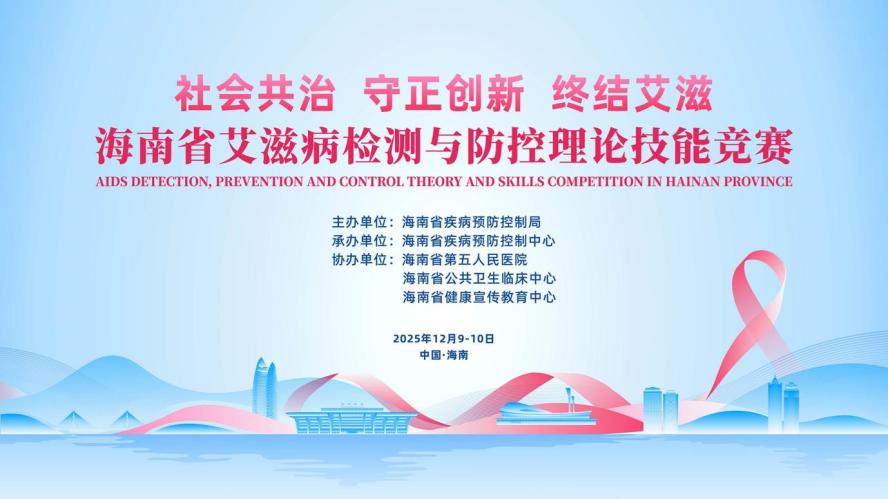 社会共治　守正创新　终结艾滋

海南省艾滋病检测与防控理论技能竞赛

AIDS DETECTION, PREVENTION AND CONTROL THEORY AND SKILLS COMPETITION IN HAINAN PROVINCE

主办单位：海南省疾病预防控制局
承办单位：海南省疾病预防控制中心
协办单位：海南省第五人民医院
海南省公共卫生临床中心
海南省健康宣传教育中心

2025年12月9-10日
中国·海南